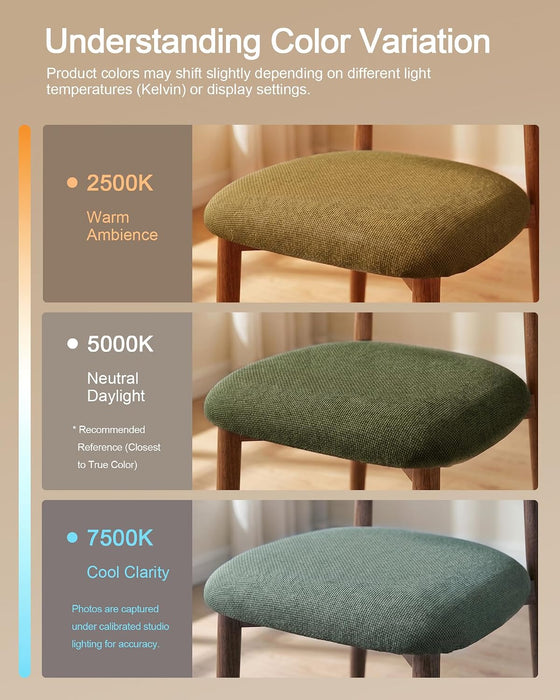 Understanding Color Variation

Product colors may shift slightly depending on different light temperatures (Kelvin) or display settings.

• 2500K

Warm Ambience

• 5000K

Neutral Daylight

* Recommended Reference (Closest to True Color)

• 7500K

Cool Clarity

Photos are captured under calibrated studio lighting for accuracy.